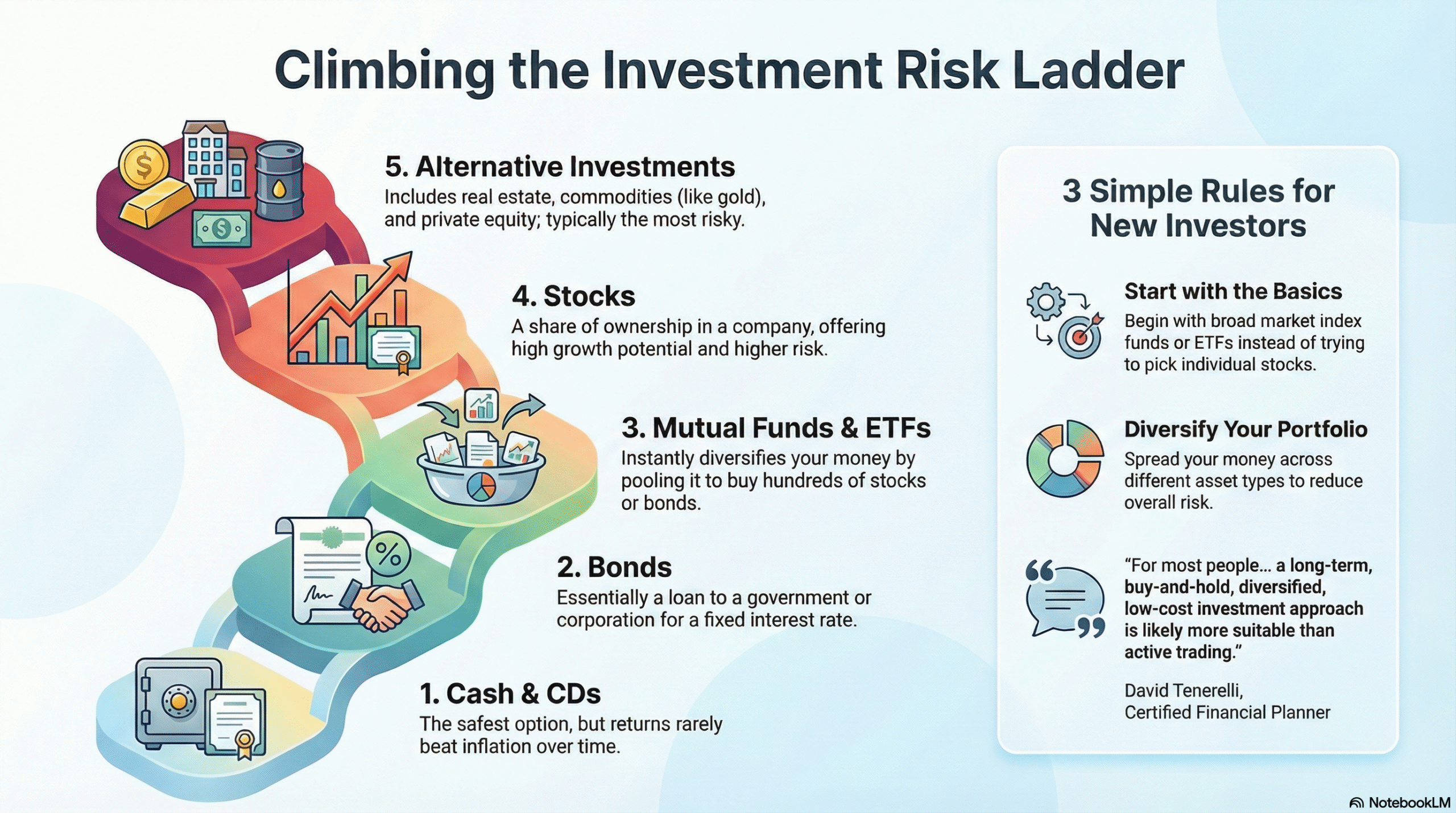 Climbing the Investment Risk Ladder

5. Alternative Investments
Includes real estate, commodities (like gold), and private equity; typically the most risky.

4. Stocks
A share of ownership in a company, offering high growth potential and higher risk.

3. Mutual Funds & ETFs
Instantly diversifies your money by pooling it to buy hundreds of stocks or bonds.

2. Bonds
Essentially a loan to a government or corporation for a fixed interest rate.

1. Cash & CDs
The safest option, but returns rarely beat inflation over time.

3 Simple Rules for New Investors

Start with the Basics
Begin with broad market index funds or ETFs instead of trying to pick individual stocks.

Diversify Your Portfolio
Spread your money across different asset types to reduce overall risk.

"For most people... a long-term, buy-and-hold, diversified, low-cost investment approach is likely more suitable than active trading."

David Tenerelli,
Certified Financial Planner

NotebookLM